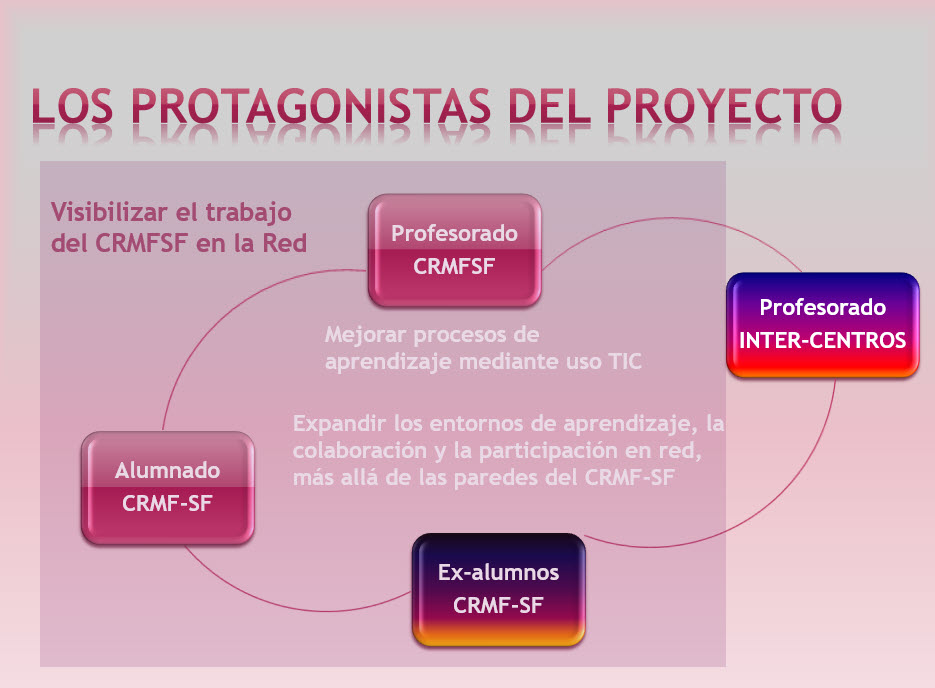 LOS PROTAGONISTAS DEL PROYECTO

Visibilizar el trabajo del CRMFSF en la Red

Profesorado CRMFSF

Profesorado INTER-CENTROS

Mejorar procesos de aprendizaje mediante uso TIC

Expandir los entornos de aprendizaje, la colaboración y la participación en red, más allá de las paredes del CRMF-SF

Alumnado CRMF-SF

Ex-alumnos CRMF-SF